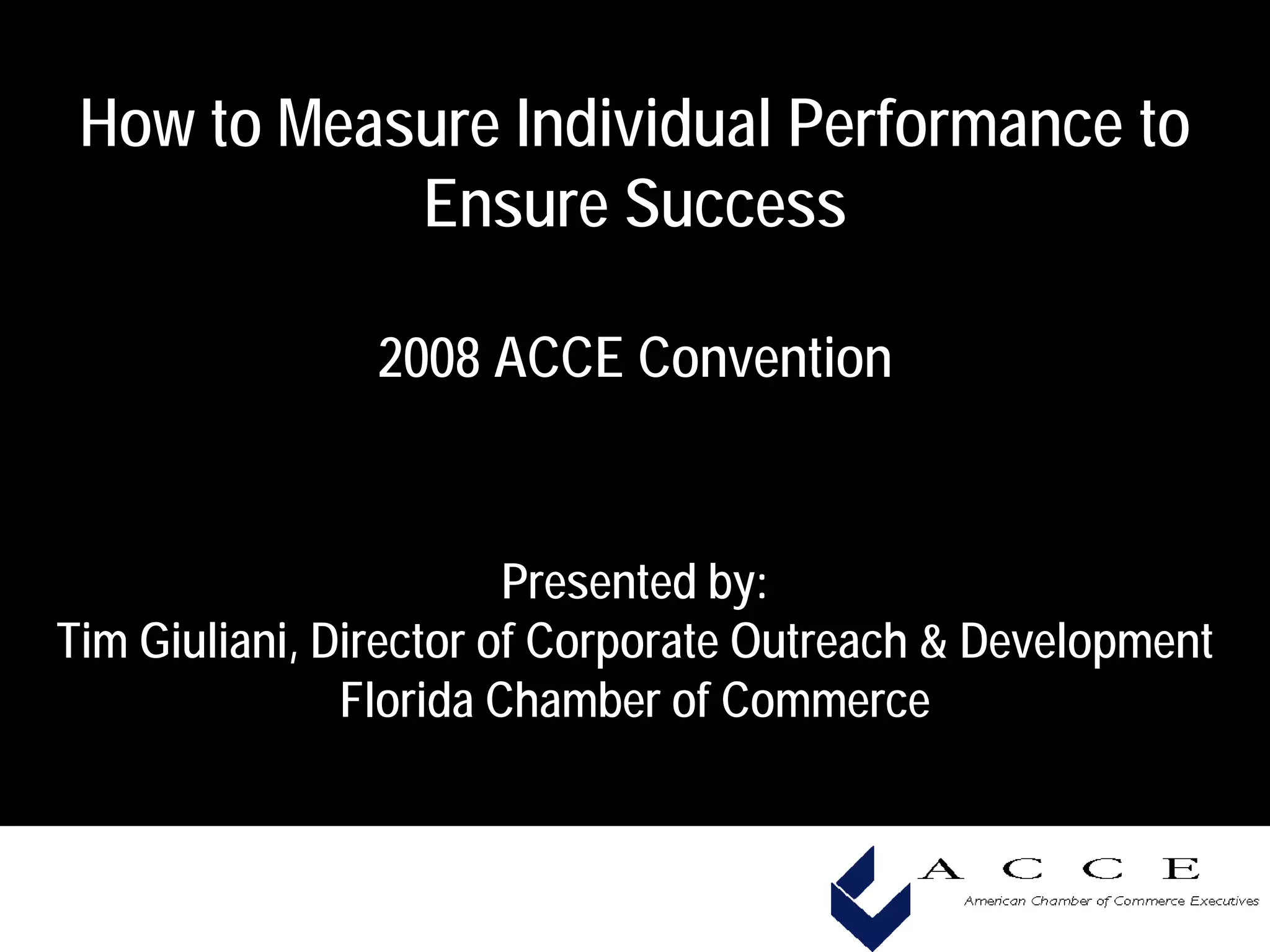 How to Measure Individual Performance to Ensure Success

2008 ACCE Convention

Presented by:
Tim Giuliani, Director of Corporate Outreach & Development
Florida Chamber of Commerce

ACCE
American Chamber of Commerce Executives